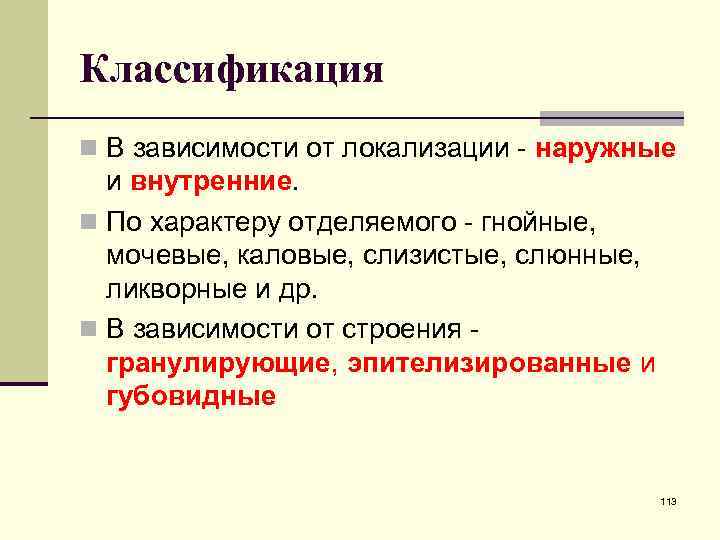 Классификация

В зависимости от локализации - наружные и внутренние.

По характеру отделяемого - гнойные, мочевые, каловые, слизистые, слюнные, ликворные и др.

В зависимости от строения - гранулирующие, эпителизированные и губовидные

113